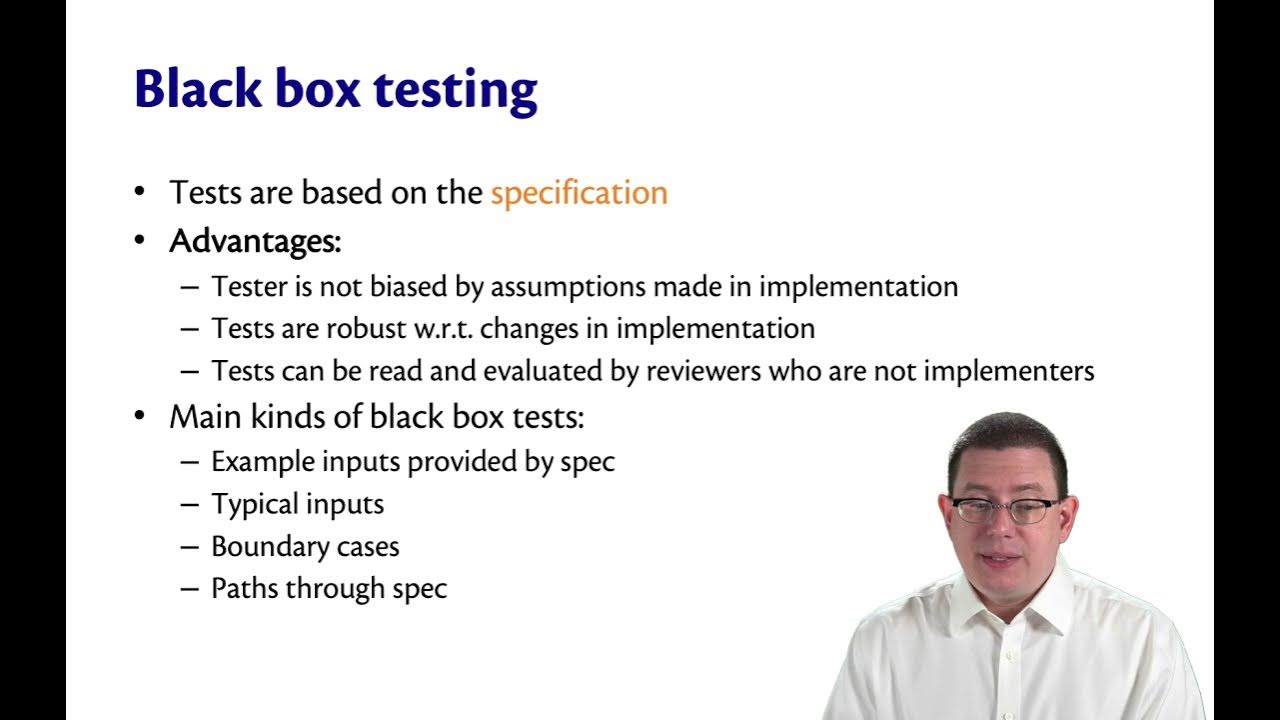 Black box testing

• Tests are based on the specification
• Advantages:
  – Tester is not biased by assumptions made in implementation
  – Tests are robust w.r.t. changes in implementation
  – Tests can be read and evaluated by reviewers who are not implementers
• Main kinds of black box tests:
  – Example inputs provided by spec
  – Typical inputs
  – Boundary cases
  – Paths through spec